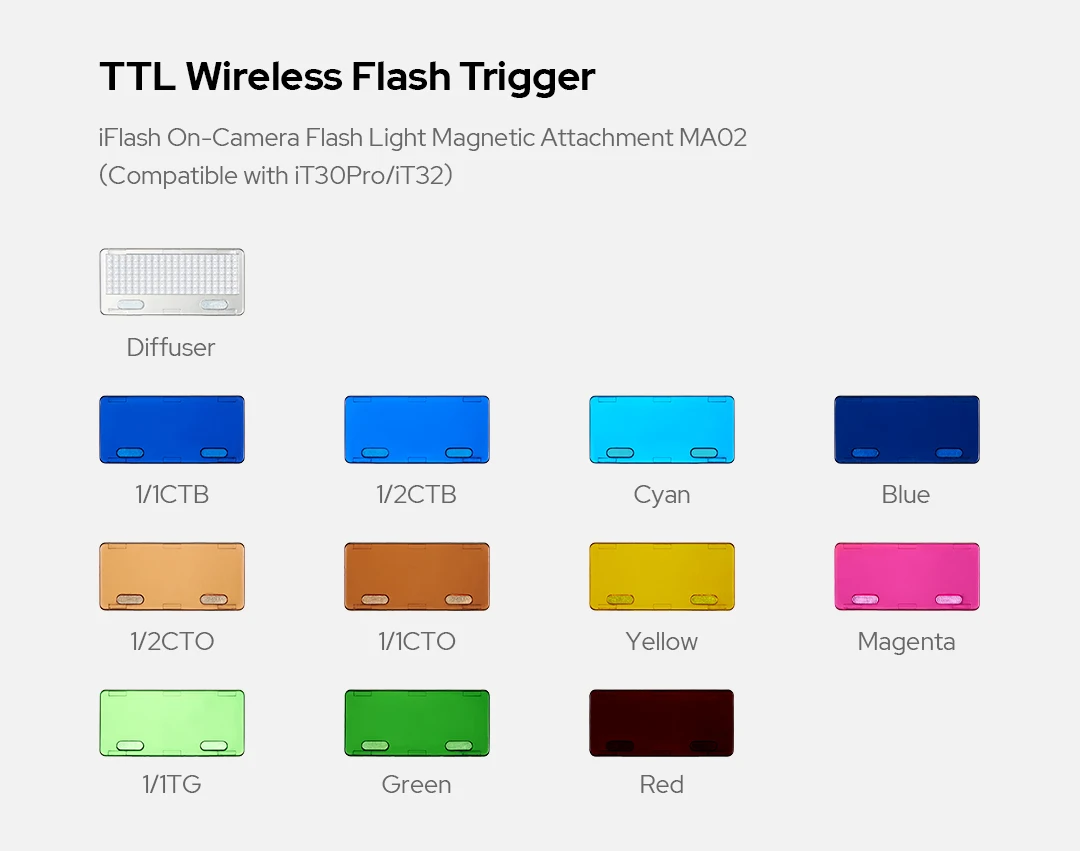 TTL Wireless Flash Trigger

iFlash On-Camera Flash Light Magnetic Attachment MA02
(Compatible with iT30Pro/iT32)

Diffuser

1/1CTB

1/2CTB

Cyan

Blue

1/2CTO

1/1CTO

Yellow

Magenta

1/1TG

Green

Red